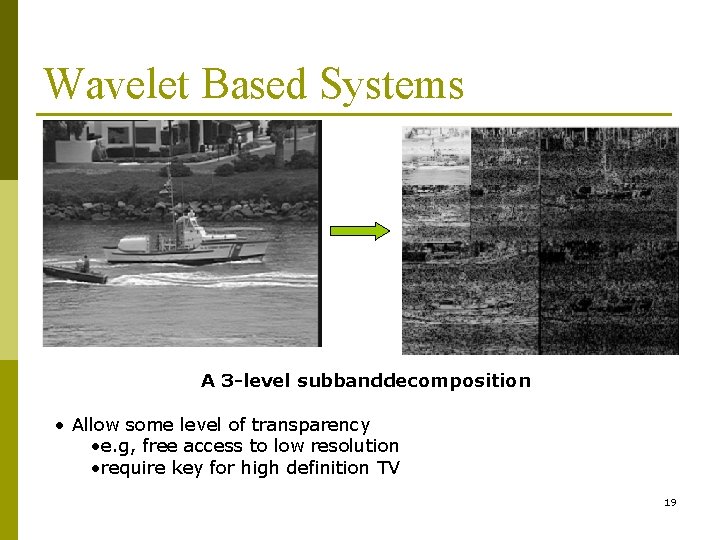 Wavelet Based Systems

A 3-level subbanddecomposition

• Allow some level of transparency
•e.g, free access to low resolution
•require key for high definition TV

19